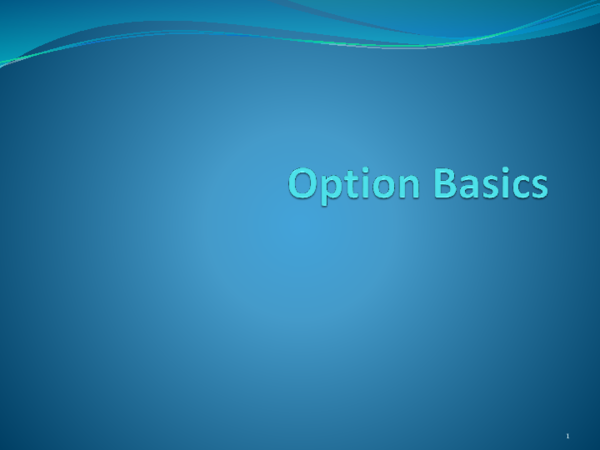 Option Basics

1